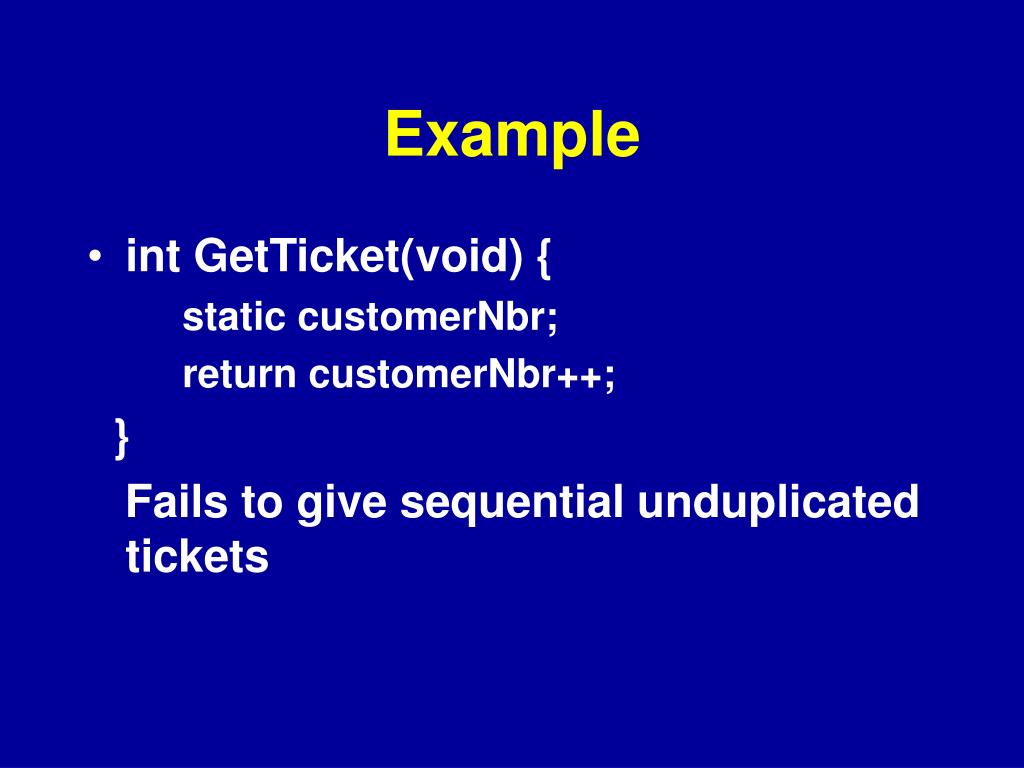 Example

• int GetTicket(void) {
static customerNbr;
return customerNbr++;
}
Fails to give sequential unduplicated tickets